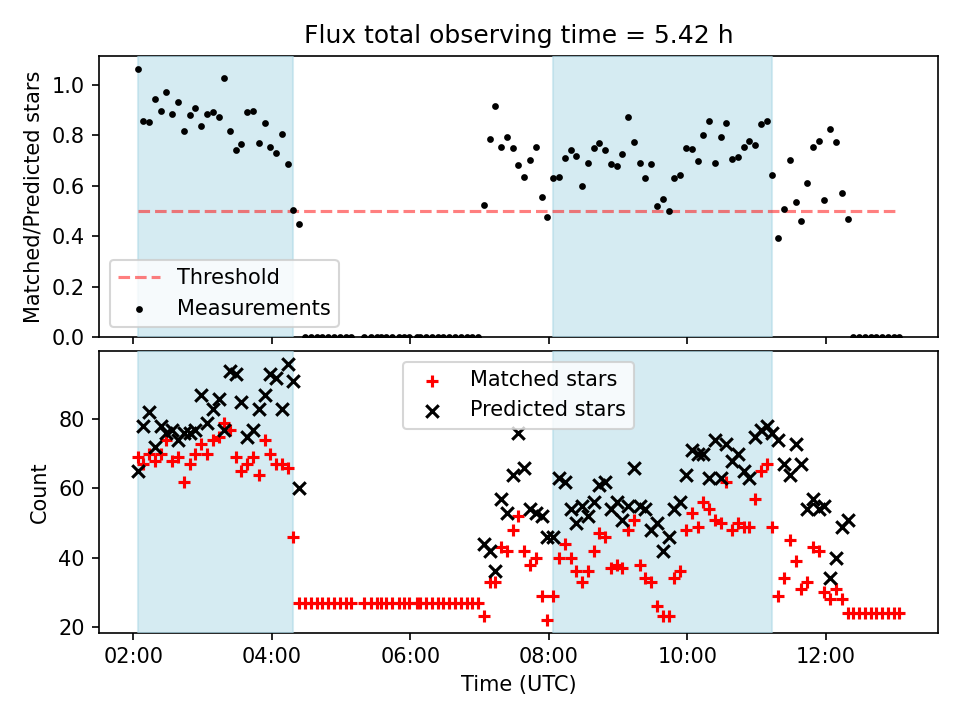 Flux total observing time = 5.42 h

Matched/Predicted stars

1.0
0.8
0.6
0.4
0.2
0.0

Threshold
Measurements

Count

80
60
40
20

Matched stars
Predicted stars

02:00
04:00
06:00
08:00
10:00
12:00

Time (UTC)